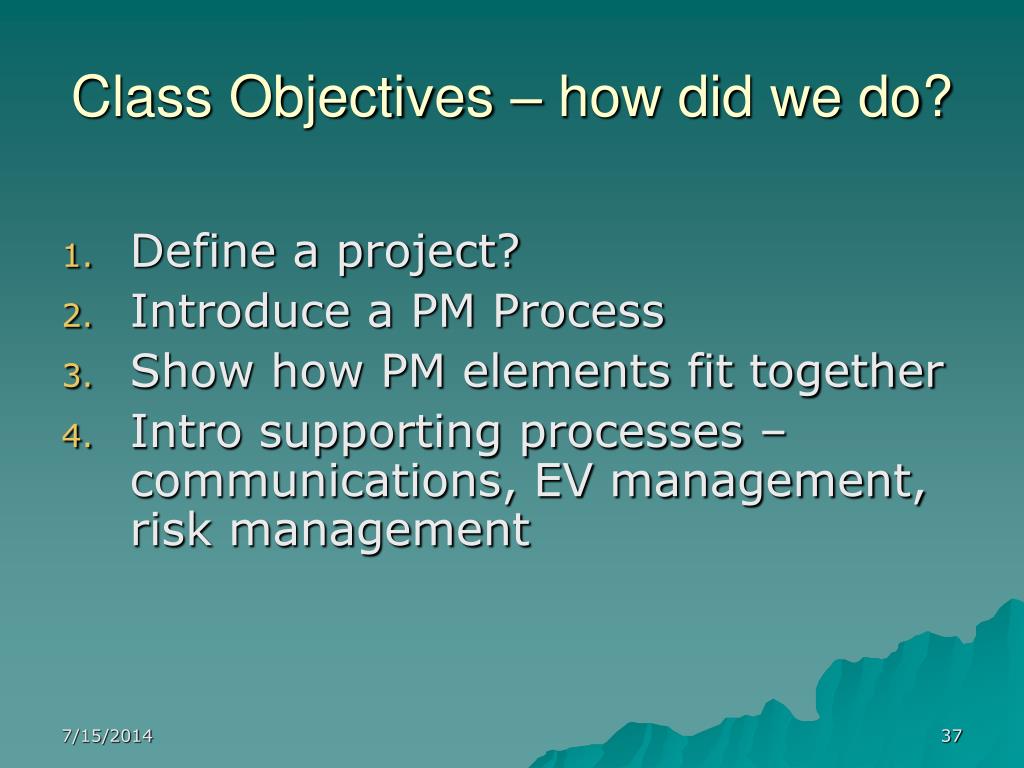 Class Objectives – how did we do?

1. Define a project?
2. Introduce a PM Process
3. Show how PM elements fit together
4. Intro supporting processes – communications, EV management, risk management

7/15/2014

37